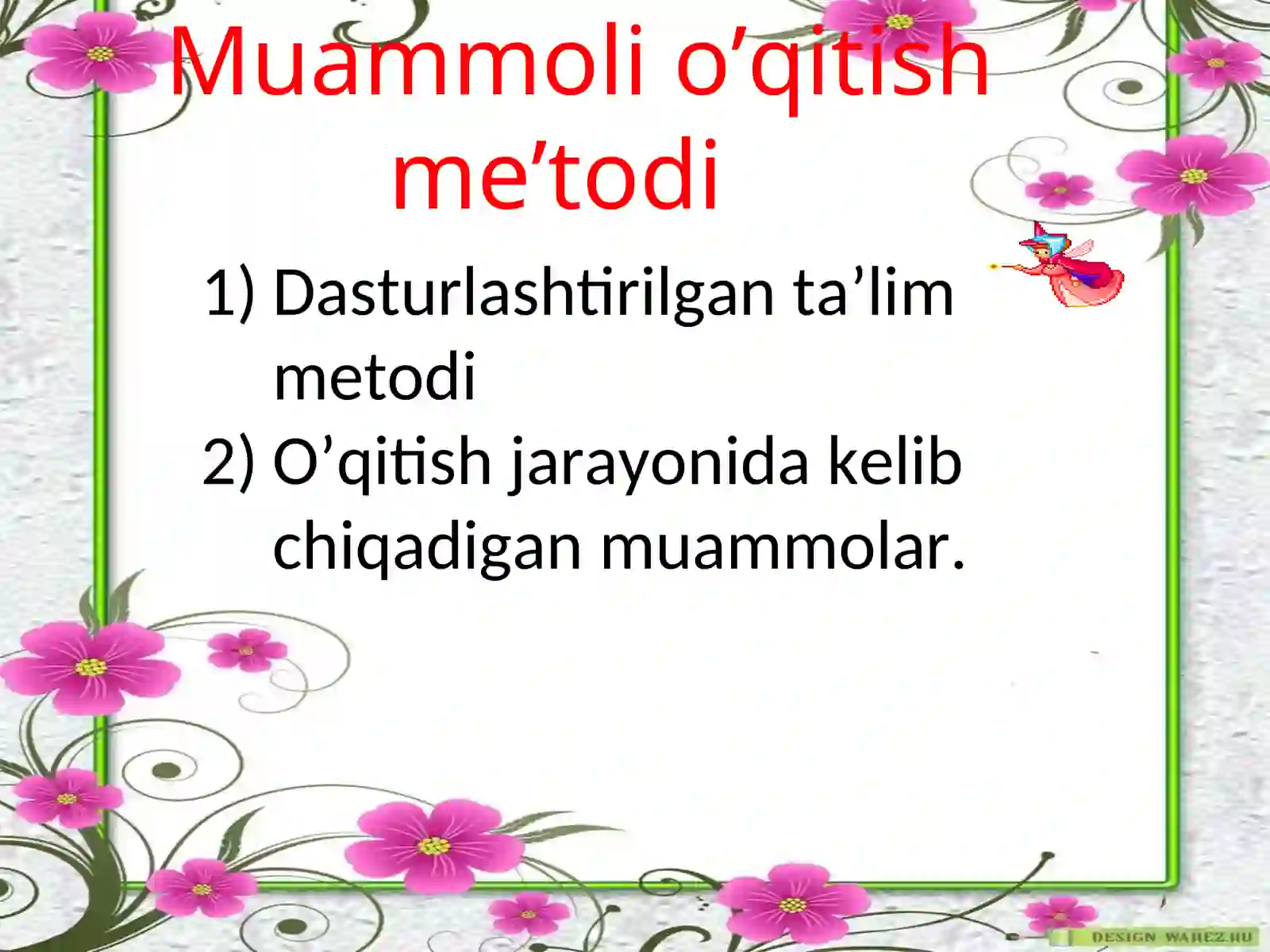 Muammoli o’qitish me’todi

1) Dasturlashtirilgan ta’lim metodi
2) O’qitish jarayonida kelib chiqadigan muammolar.

DESIGN WAREZ.RU